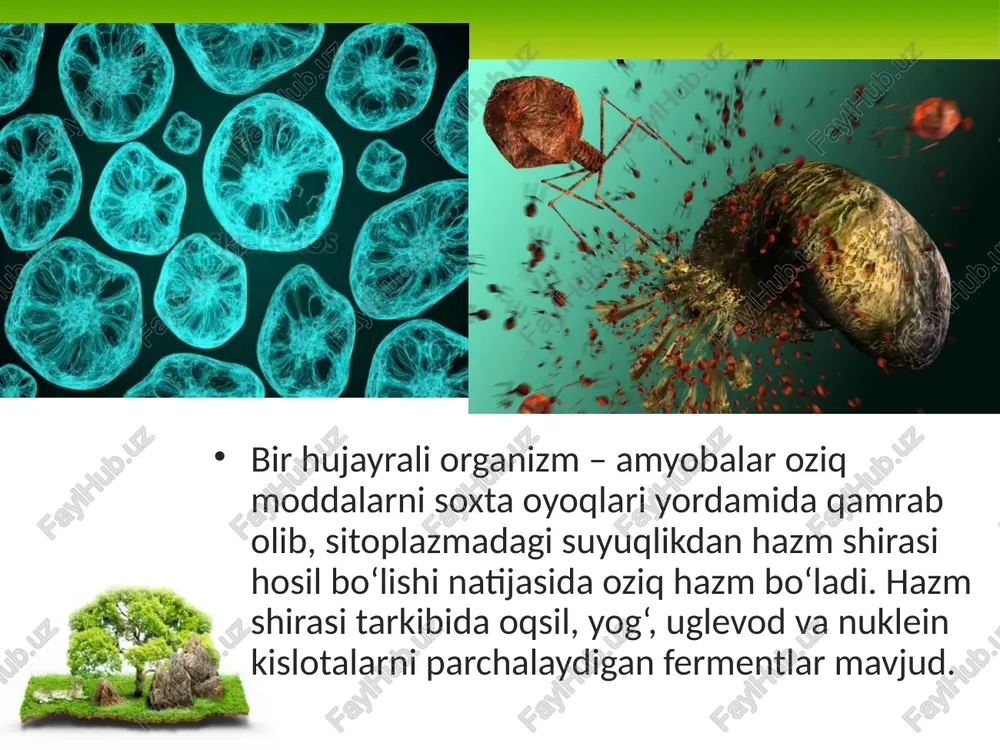 • Bir hujayrali organizm – amyobalar oziq moddalarni soxta oyoqlari yordamida qamrab olib, sitoplazmadagi suyuqlikdan hazm shirasi hosil boʻlishi natijasida oziq hazm boʻladi. Hazm shirasi tarkibida oqsil, yogʻ, uglevod va nuklein kislotalarni parchalaydigan fermentlar mavjud.

FaylHub.uz